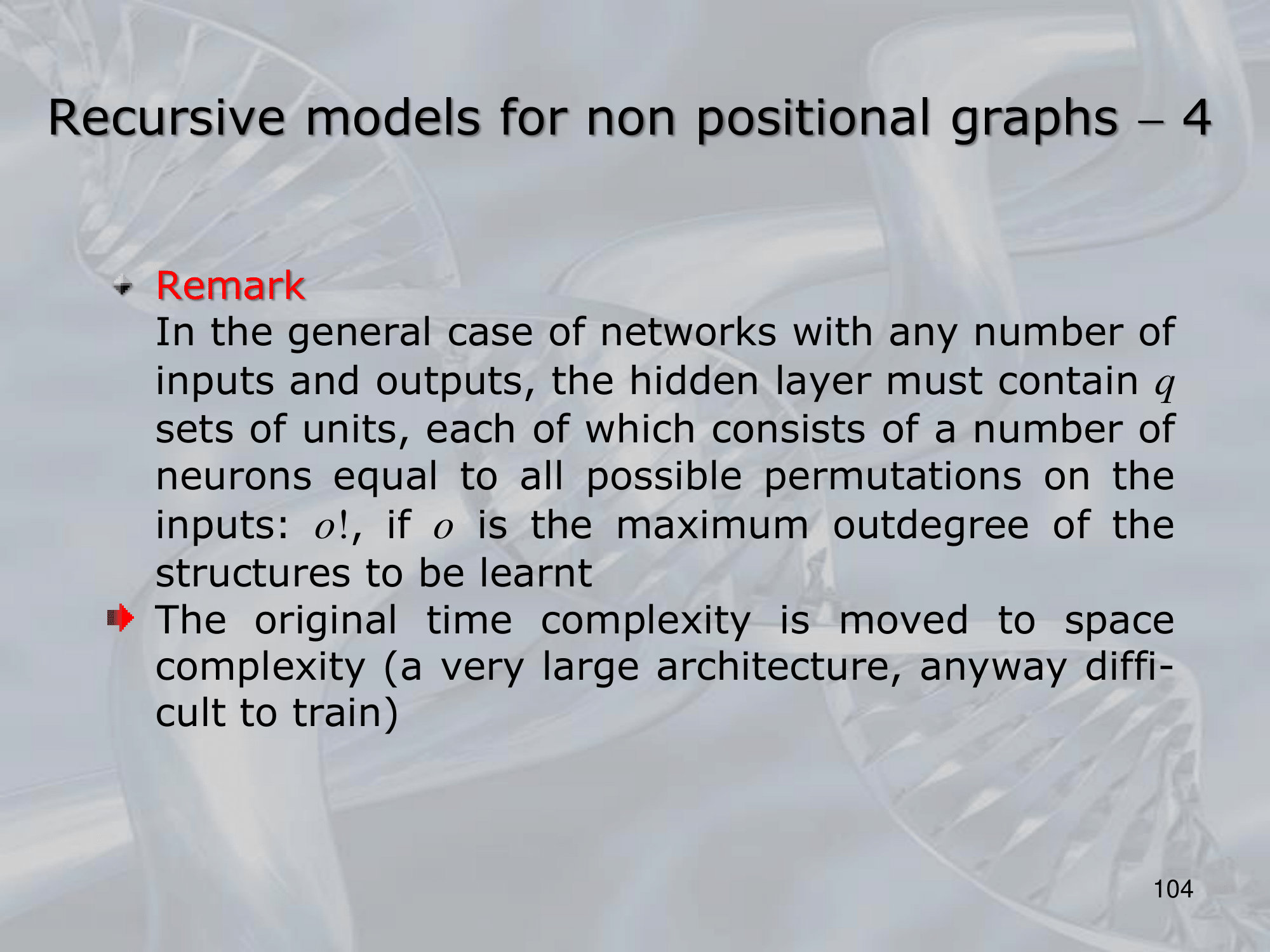 Recursive models for non positional graphs – 4

Remark
In the general case of networks with any number of inputs and outputs, the hidden layer must contain $q$ sets of units, each of which consists of a number of neurons equal to all possible permutations on the inputs: $o!$, if $o$ is the maximum outdegree of the structures to be learnt

The original time complexity is moved to space complexity (a very large architecture, anyway difficult to train)

104